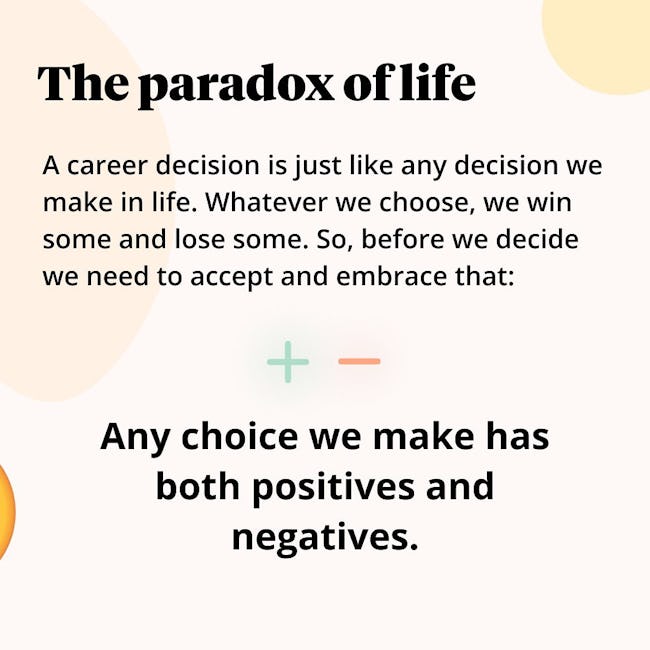 The paradox of life

A career decision is just like any decision we make in life. Whatever we choose, we win some and lose some. So, before we decide we need to accept and embrace that:

+ −

Any choice we make has both positives and negatives.